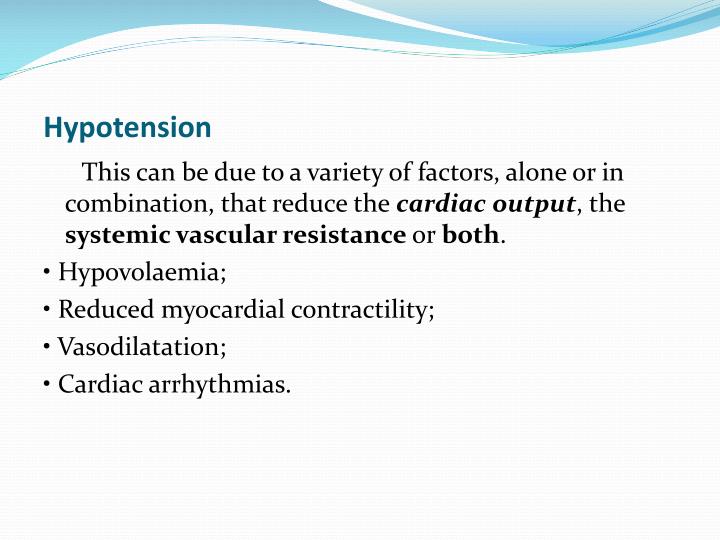 Hypotension

This can be due to a variety of factors, alone or in combination, that reduce the cardiac output, the systemic vascular resistance or both.

• Hypovolaemia;
• Reduced myocardial contractility;
• Vasodilatation;
• Cardiac arrhythmias.